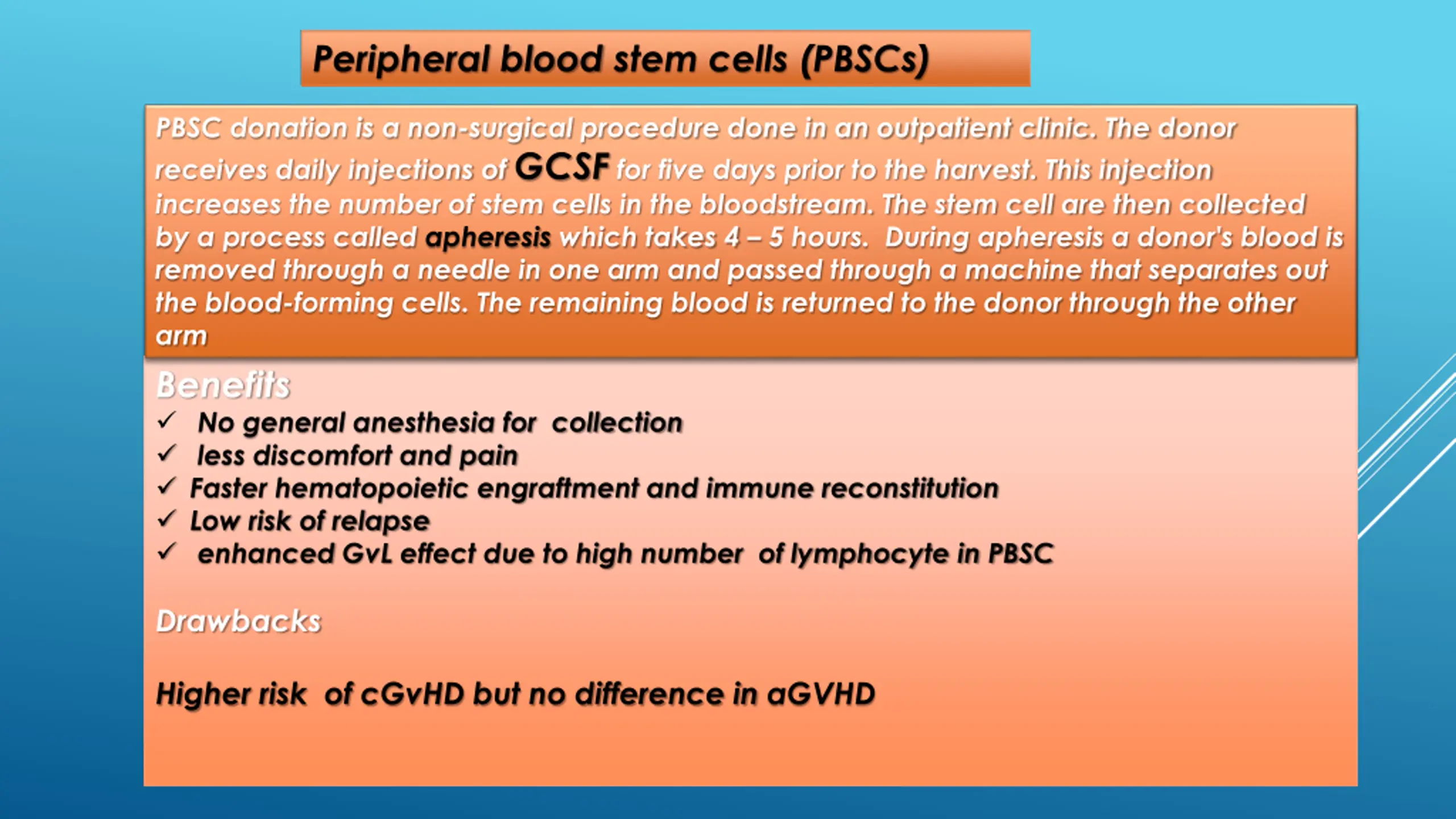 Peripheral blood stem cells (PBSCs)

PBSC donation is a non-surgical procedure done in an outpatient clinic. The donor receives daily injections of GCSF for five days prior to the harvest. This injection increases the number of stem cells in the bloodstream. The stem cell are then collected by a process called apheresis which takes 4 – 5 hours. During apheresis a donor's blood is removed through a needle in one arm and passed through a machine that separates out the blood-forming cells. The remaining blood is returned to the donor through the other arm

Benefits
✓ No general anesthesia for collection
✓ less discomfort and pain
✓ Faster hematopoietic engraftment and immune reconstitution
✓ Low risk of relapse
✓ enhanced GvL effect due to high number of lymphocyte in PBSC

Drawbacks

Higher risk of cGvHD but no difference in aGVHD